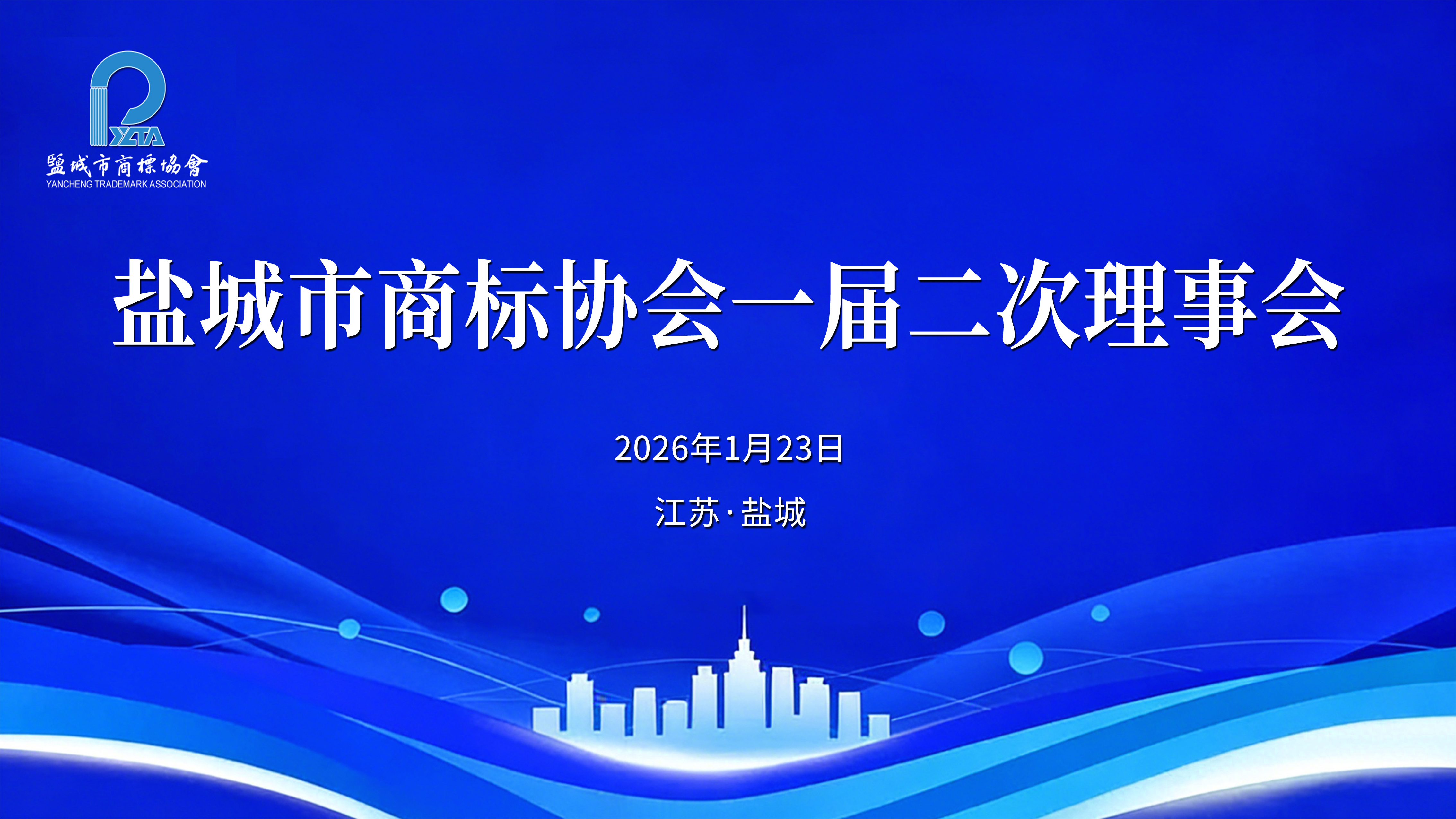 YTA
鹽城市商標協會
YANCHENG TRADEMARK ASSOCIATION

盐城市商标协会一届二次理事会

2026年1月23日

江苏·盐城